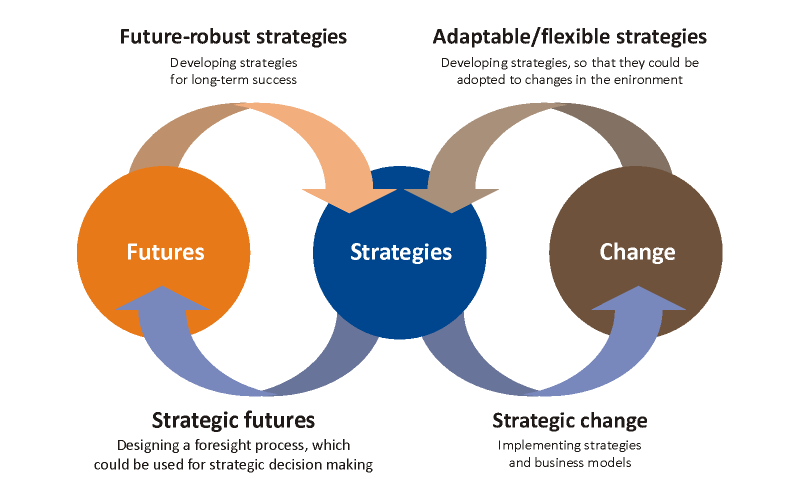 Future-robust strategies
Developing strategies for long-term success

Adaptable/flexible strategies
Developing strategies, so that they could be adopted to changes in the enironment

Futures

Strategies

Change

Strategic futures
Designing a foresight process, which could be used for strategic decision making

Strategic change
Implementing strategies and business models